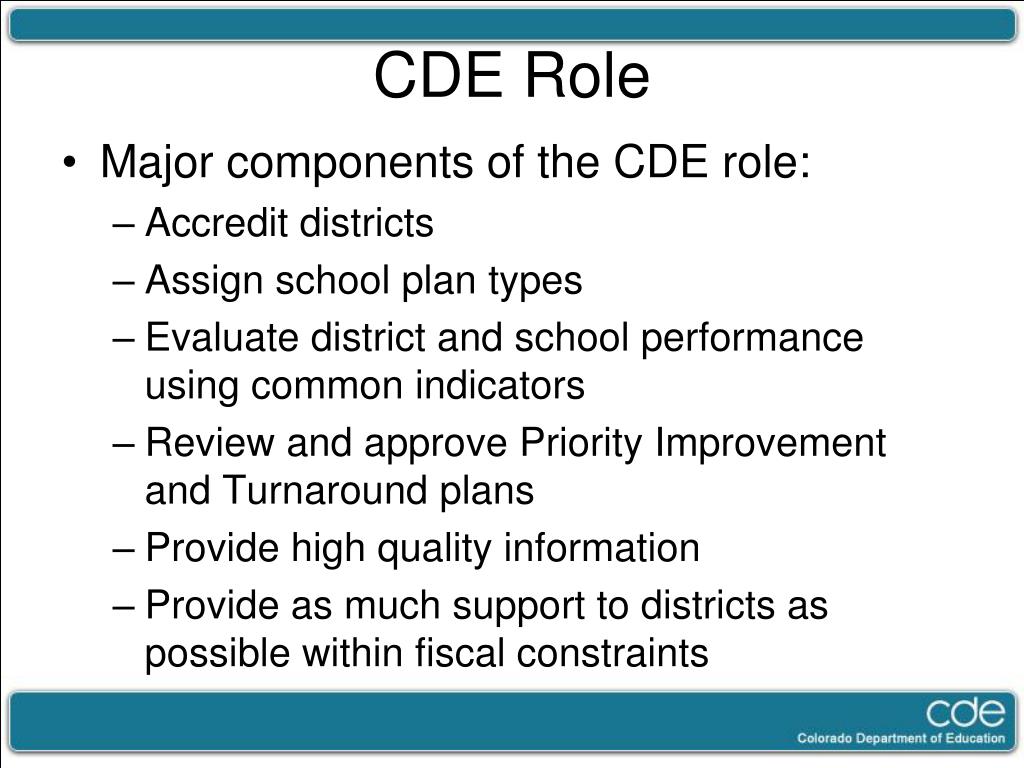 CDE Role

• Major components of the CDE role:
– Accredit districts
– Assign school plan types
– Evaluate district and school performance using common indicators
– Review and approve Priority Improvement and Turnaround plans
– Provide high quality information
– Provide as much support to districts as possible within fiscal constraints

cde
Colorado Department of Education